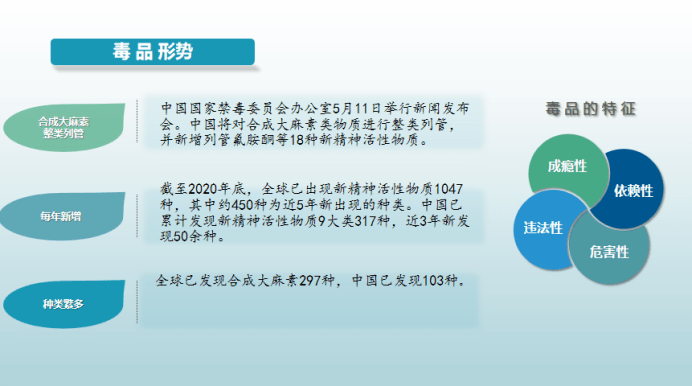 毒品形势

合成大麻素整类列管

中国国家禁毒委员会办公室5月11日举行新闻发布会。中国将对合成大麻素类物质进行整类列管，并新增列管氟胺酮等18种新精神活性物质。

每年新增

截至2020年底，全球已出现新精神活性物质1047种，其中约450种为近5年新出现的种类。中国已累计发现新精神活性物质9大类317种，近3年新发现50余种。

种类繁多

全球已发现合成大麻素297种，中国已发现103种。

毒品的特征

成瘾性

依赖性

违法性

危害性